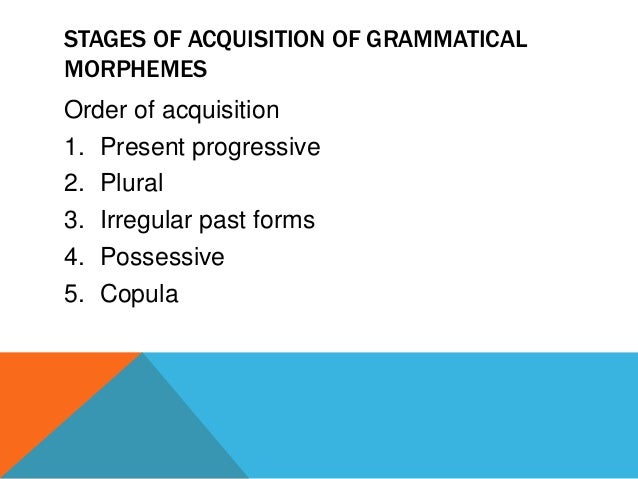 STAGES OF ACQUISITION OF GRAMMATICAL MORPHEMES

Order of acquisition
1. Present progressive
2. Plural
3. Irregular past forms
4. Possessive
5. Copula